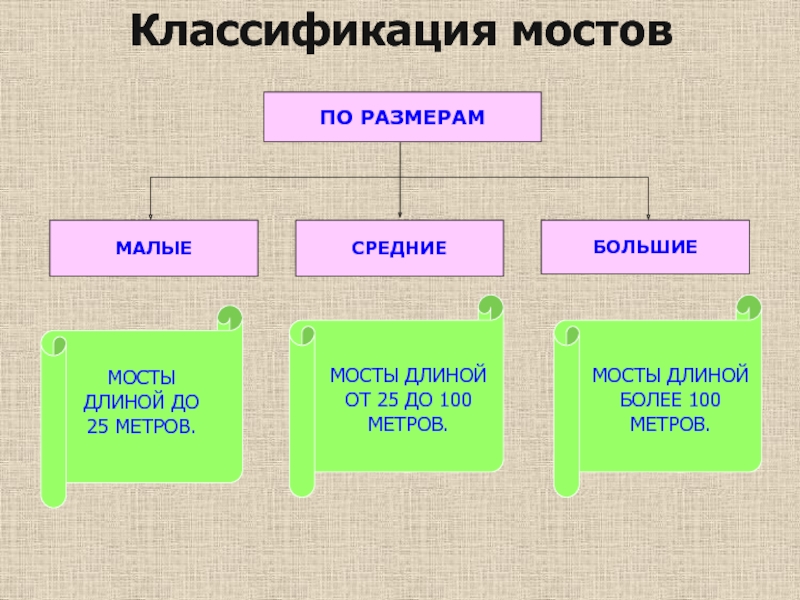 Классификация мостов

ПО РАЗМЕРАМ

МАЛЫЕ

СРЕДНИЕ

БОЛЬШИЕ

МОСТЫ ДЛИНОЙ ДО 25 МЕТРОВ.

МОСТЫ ДЛИНОЙ ОТ 25 ДО 100 МЕТРОВ.

МОСТЫ ДЛИНОЙ БОЛЕЕ 100 МЕТРОВ.